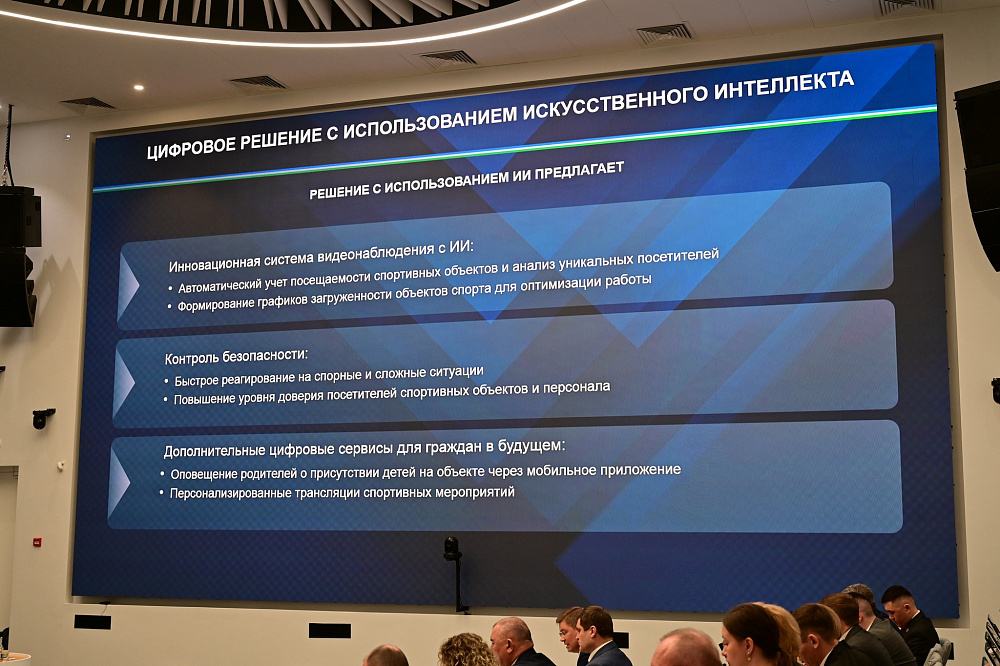 ЦИФРОВОЕ РЕШЕНИЕ С ИСПОЛЬЗОВАНИЕМ ИСКУССТВЕННОГО ИНТЕЛЛЕКТА

РЕШЕНИЕ С ИСПОЛЬЗОВАНИЕМ ИИ ПРЕДЛАГАЕТ

Инновационная система видеонаблюдения с ИИ:
• Автоматический учет посещаемости спортивных объектов и анализ уникальных посетителей
• Формирование графиков загруженности объектов спорта для оптимизации работы

Контроль безопасности:
• Быстрое реагирование на спорные и сложные ситуации
• Повышение уровня доверия посетителей спортивных объектов и персонала

Дополнительные цифровые сервисы для граждан в будущем:
• Оповещение родителей о присутствии детей на объекте через мобильное приложение
• Персонализированные трансляции спортивных мероприятий